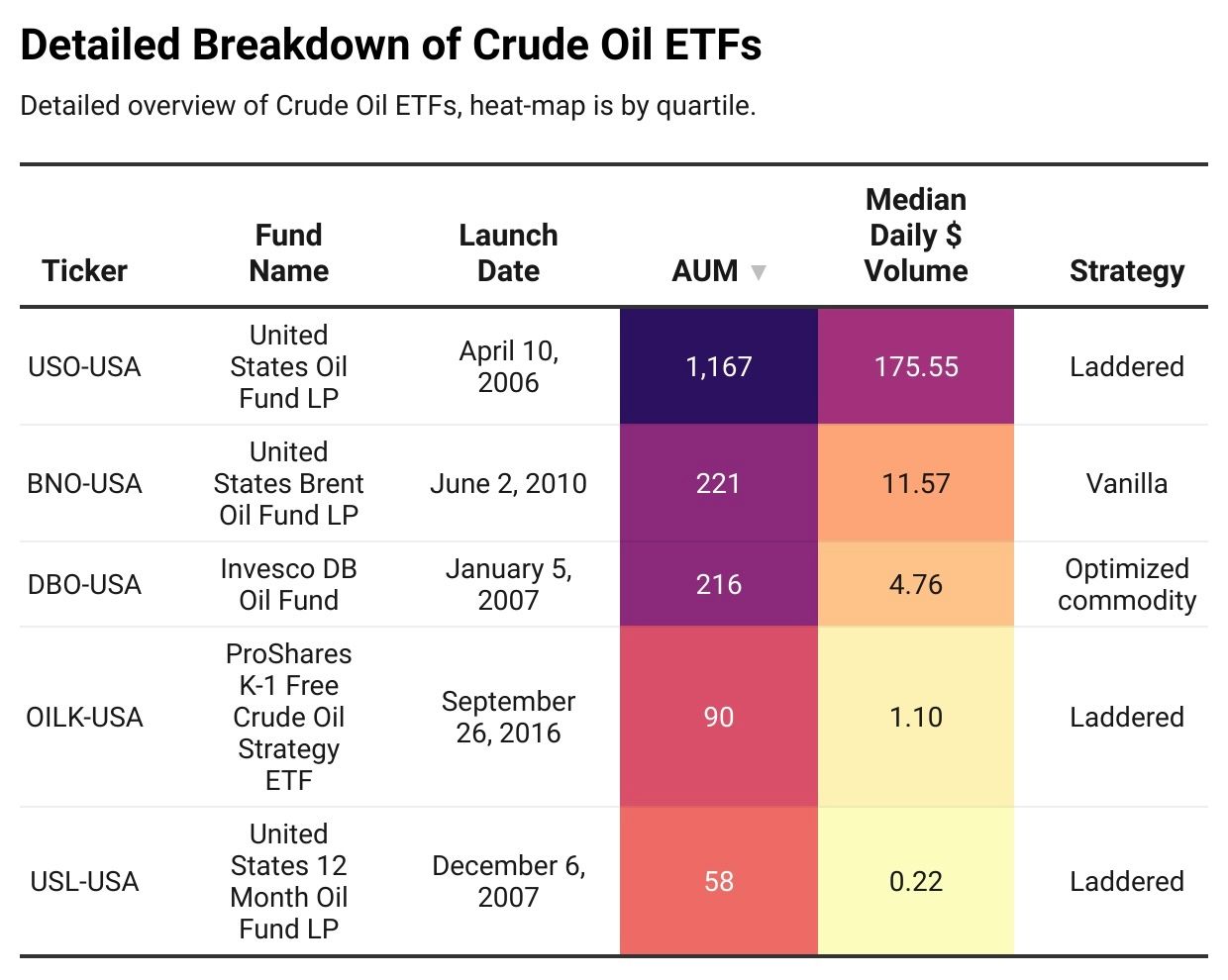 Detailed Breakdown of Crude Oil ETFs

Detailed overview of Crude Oil ETFs, heat-map is by quartile.

| Ticker | Fund Name | Launch Date | AUM ▼ | Median Daily $ Volume | Strategy |
|---|---|---|---|---|---|
| USO-USA | United States Oil Fund LP | April 10, 2006 | 1,167 | 175.55 | Laddered |
| BNO-USA | United States Brent Oil Fund LP | June 2, 2010 | 221 | 11.57 | Vanilla |
| DBO-USA | Invesco DB Oil Fund | January 5, 2007 | 216 | 4.76 | Optimized commodity |
| OILK-USA | ProShares K-1 Free Crude Oil Strategy ETF | September 26, 2016 | 90 | 1.10 | Laddered |
| USL-USA | United States 12 Month Oil Fund LP | December 6, 2007 | 58 | 0.22 | Laddered |